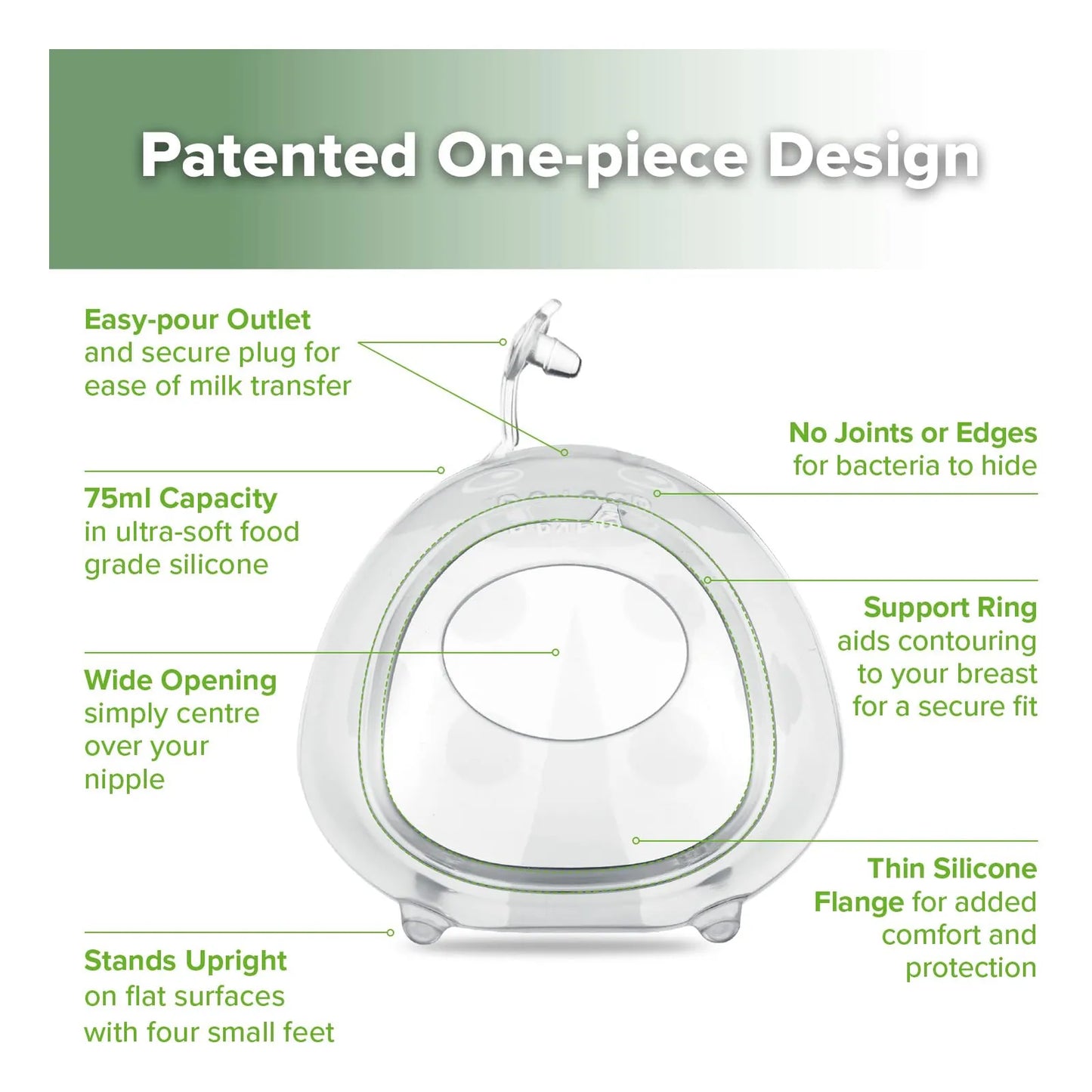 Patented One-piece Design

Easy-pour Outlet and secure plug for ease of milk transfer

75ml Capacity in ultra-soft food grade silicone

Wide Opening simply centre over your nipple

Stands Upright on flat surfaces with four small feet

No Joints or Edges for bacteria to hide

Support Ring aids contouring to your breast for a secure fit

Thin Silicone Flange for added comfort and protection